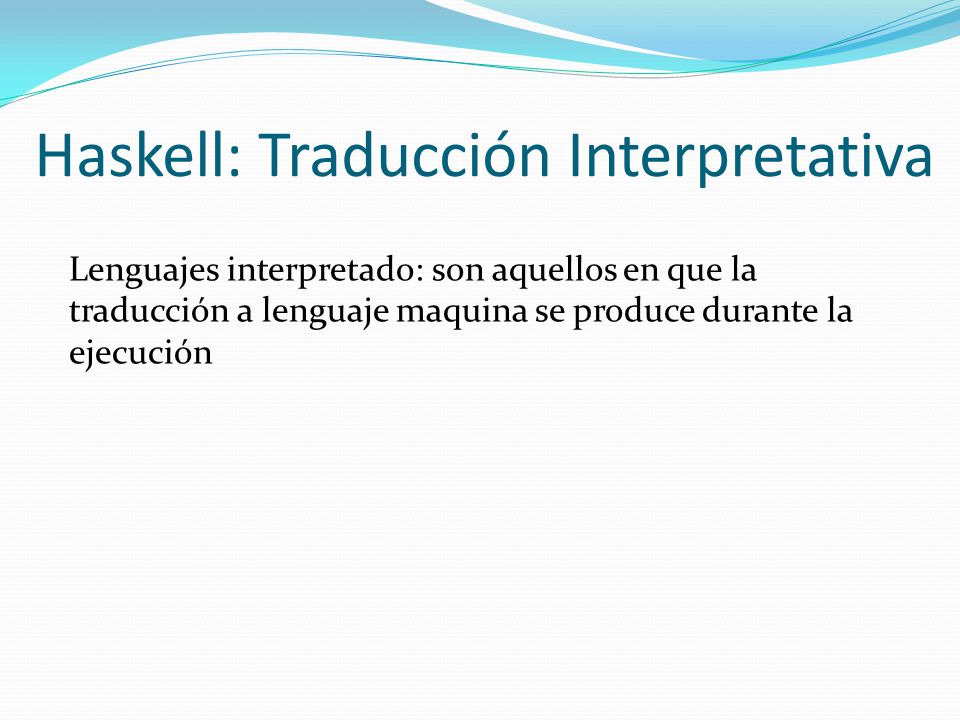 Haskell: Traducción Interpretativa

Lenguajes interpretado: son aquellos en que la traducción a lenguaje maquina se produce durante la ejecución